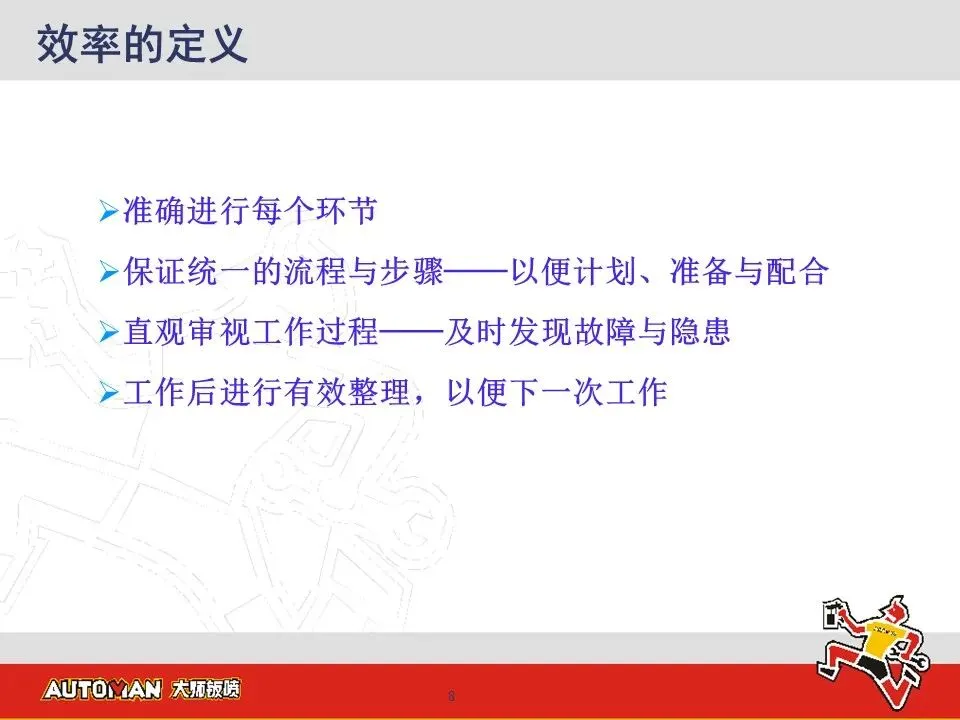 效率的定义

➢准确进行每个环节

➢保证统一的流程与步骤——以便计划、准备与配合

➢直观审视工作过程——及时发现故障与隐患

➢工作后进行有效整理，以便下一次工作

AUTOMAN 大师钣喷

8